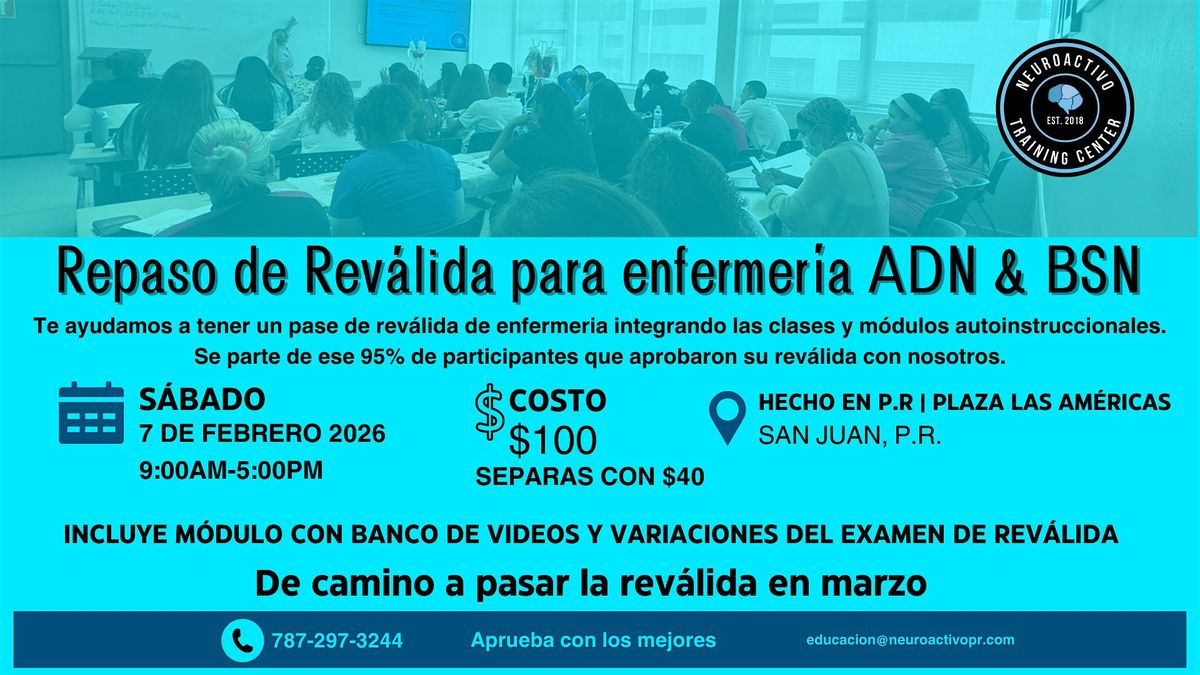 NEUROACTIVO
EST. 2018
TRAINING CENTER

Repaso de Reválida para enfermería ADN & BSN

Te ayudamos a tener un pase de reválida de enfermeria integrando las clases y módulos autoinstruccionales. Se parte de ese 95% de participantes que aprobaron su reválida con nosotros.

SÁBADO
7 DE FEBRERO 2026
9:00AM-5:00PM

$ COSTO
$100
SEPARAS CON $40

HECHO EN P.R | PLAZA LAS AMÉRICAS
SAN JUAN, P.R.

INCLUYE MÓDULO CON BANCO DE VIDEOS Y VARIACIONES DEL EXAMEN DE REVÁLIDA

De camino a pasar la reválida en marzo

787-297-3244
Aprueba con los mejores
educacion@neuroactivopr.com